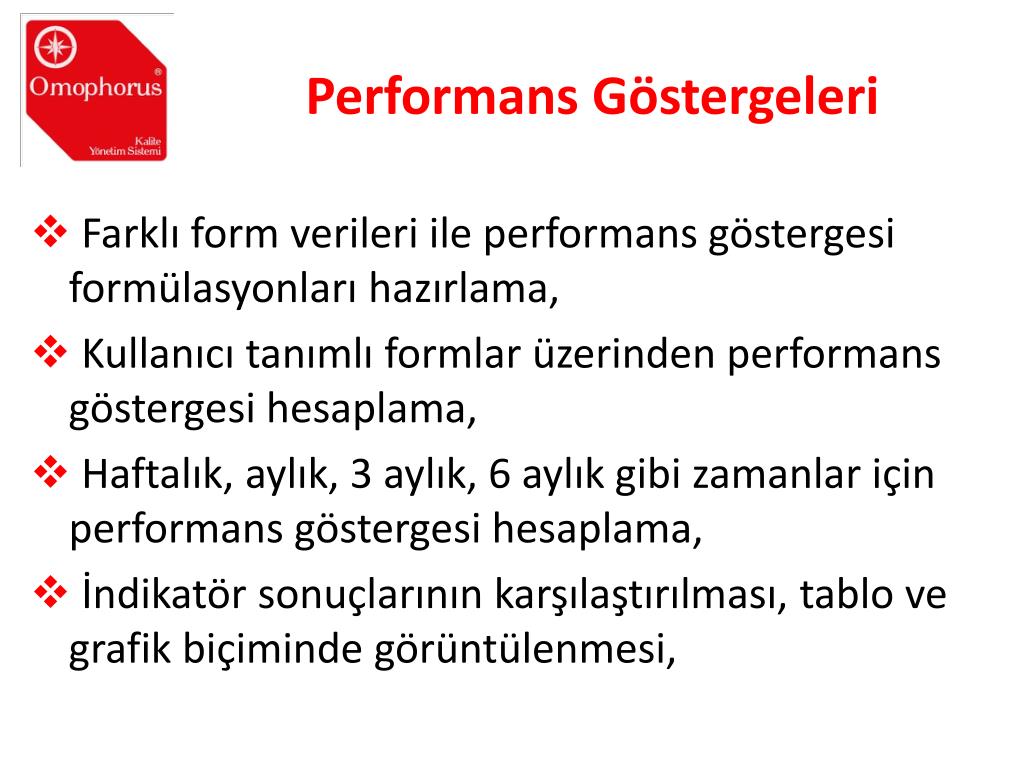 Omophorus®
Kalite
Yönetim Sistemi

Performans Göstergeleri

❖ Farklı form verileri ile performans göstergesi formülasyonları hazırlama,

❖ Kullanıcı tanımlı formlar üzerinden performans göstergesi hesaplama,

❖ Haftalık, aylık, 3 aylık, 6 aylık gibi zamanlar için performans göstergesi hesaplama,

❖ İndikatör sonuçlarının karşılaştırılması, tablo ve grafik biçiminde görüntülenmesi,